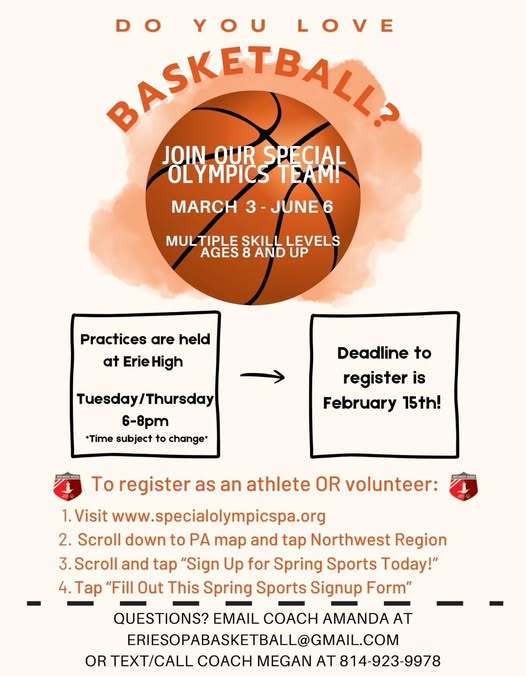 DO YOU LOVE

BASKETBALL?

JOIN OUR SPECIAL OLYMPICS TEAM!

MARCH 3 - JUNE 6

MULTIPLE SKILL LEVELS AGES 8 AND UP

Practices are held at Erie High

Tuesday/Thursday 6-8pm
*Time subject to change*

Deadline to register is February 15th!

To register as an athlete OR volunteer:

1. Visit www.specialolympicspa.org
2. Scroll down to PA map and tap Northwest Region
3. Scroll and tap "Sign Up for Spring Sports Today!"
4. Tap "Fill Out This Spring Sports Signup Form"

QUESTIONS? EMAIL COACH AMANDA AT ERIESOPABASKETBALL@GMAIL.COM OR TEXT/CALL COACH MEGAN AT 814-923-9978